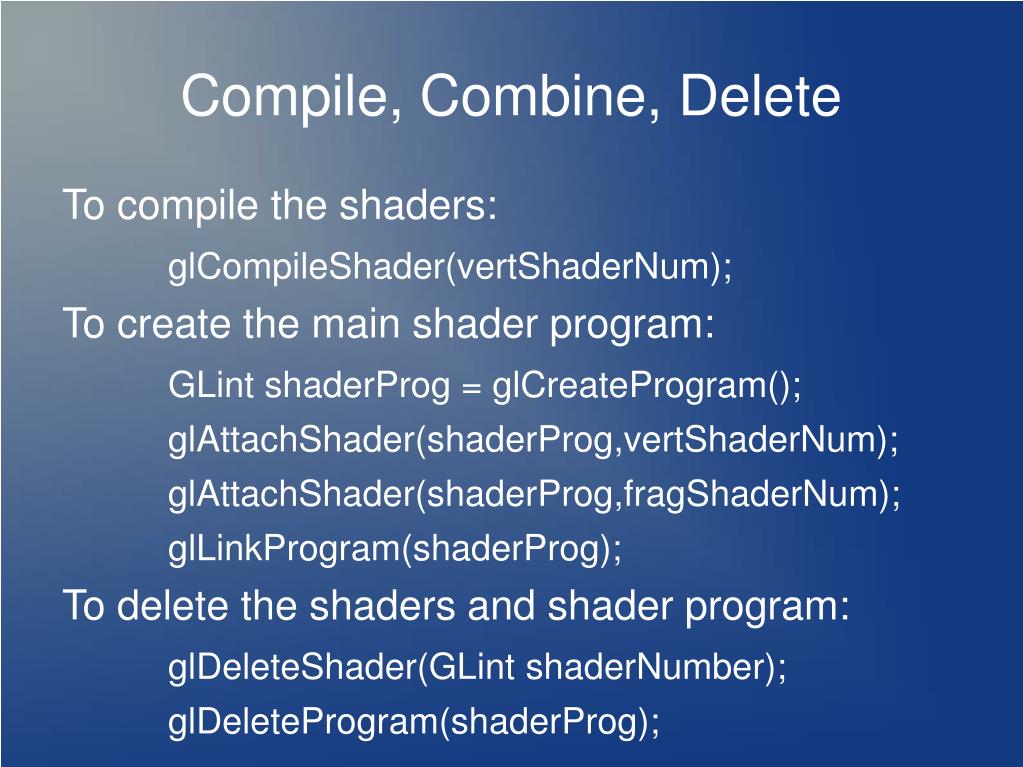 Compile, Combine, Delete

To compile the shaders:

glCompileShader(vertShaderNum);

To create the main shader program:

GLint shaderProg = glCreateProgram();

glAttachShader(shaderProg,vertShaderNum);

glAttachShader(shaderProg,fragShaderNum);

glLinkProgram(shaderProg);

To delete the shaders and shader program:

glDeleteShader(GLint shaderNumber);

glDeleteProgram(shaderProg);